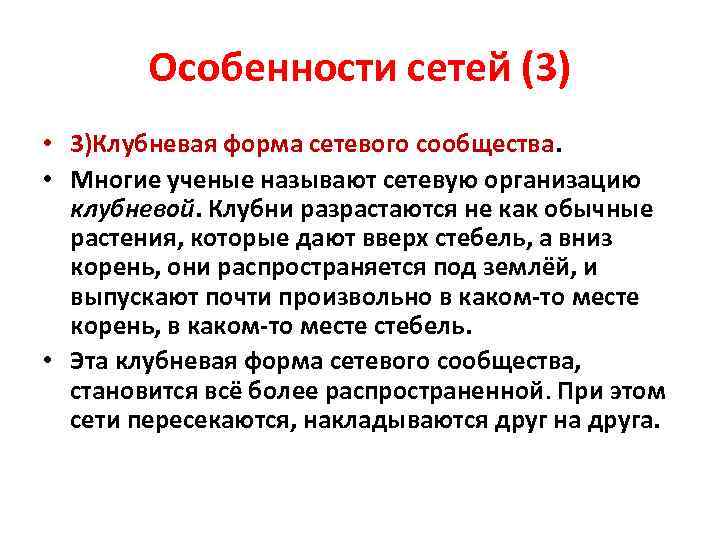 Особенности сетей (3)

• 3)Клубневая форма сетевого сообщества.

• Многие ученые называют сетевую организацию клубневой. Клубни разрастаются не как обычные растения, которые дают вверх стебель, а вниз корень, они распространяется под землёй, и выпускают почти произвольно в каком-то месте корень, в каком-то месте стебель.

• Эта клубневая форма сетевого сообщества, становится всё более распространенной. При этом сети пересекаются, накладываются друг на друга.